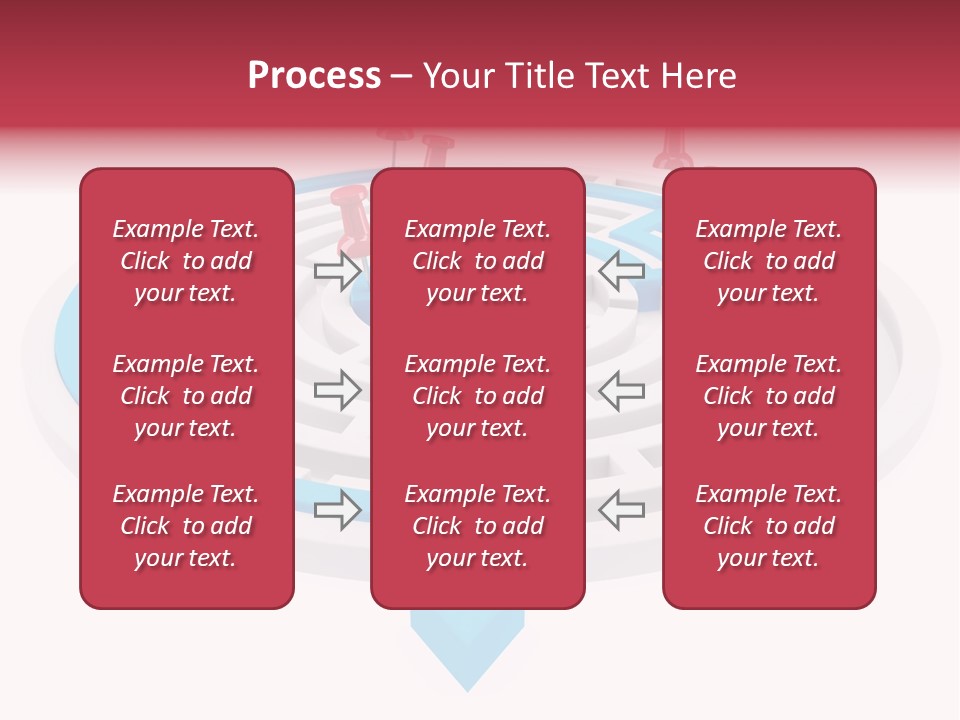 Process – Your Title Text Here

Example Text. Click to add your text.

Example Text. Click to add your text.

Example Text. Click to add your text.

Example Text. Click to add your text.

Example Text. Click to add your text.

Example Text. Click to add your text.

Example Text. Click to add your text.

Example Text. Click to add your text.

Example Text. Click to add your text.